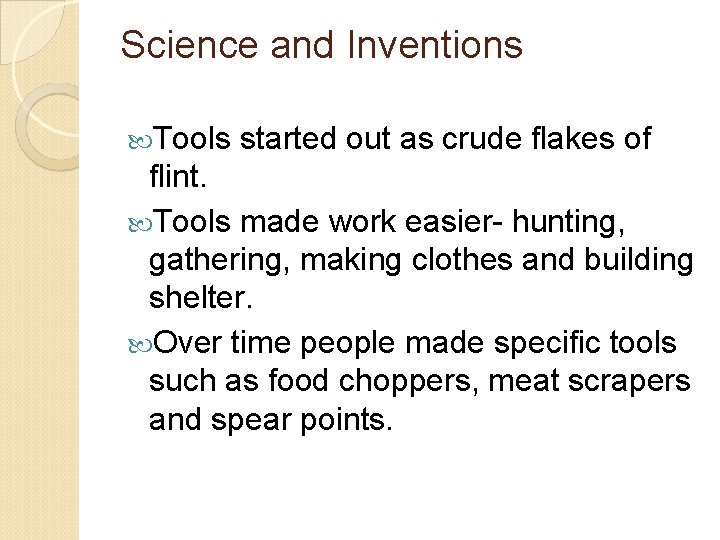 Science and Inventions

Tools started out as crude flakes of flint.

Tools made work easier- hunting, gathering, making clothes and building shelter.

Over time people made specific tools such as food choppers, meat scrapers and spear points.